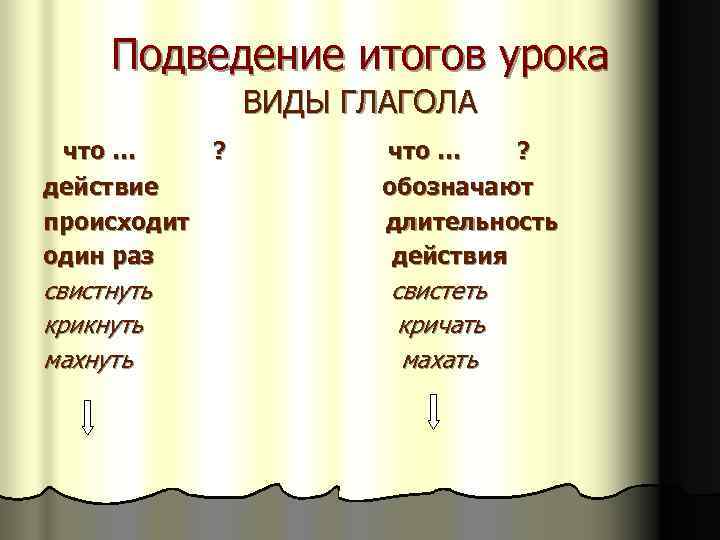 Подведение итогов урока
ВИДЫ ГЛАГОЛА

что ... ?
действие
происходит
один раз
свистнуть
крикнуть
махнуть

что ... ?
обозначают
длительность
действия
свистеть
кричать
махать